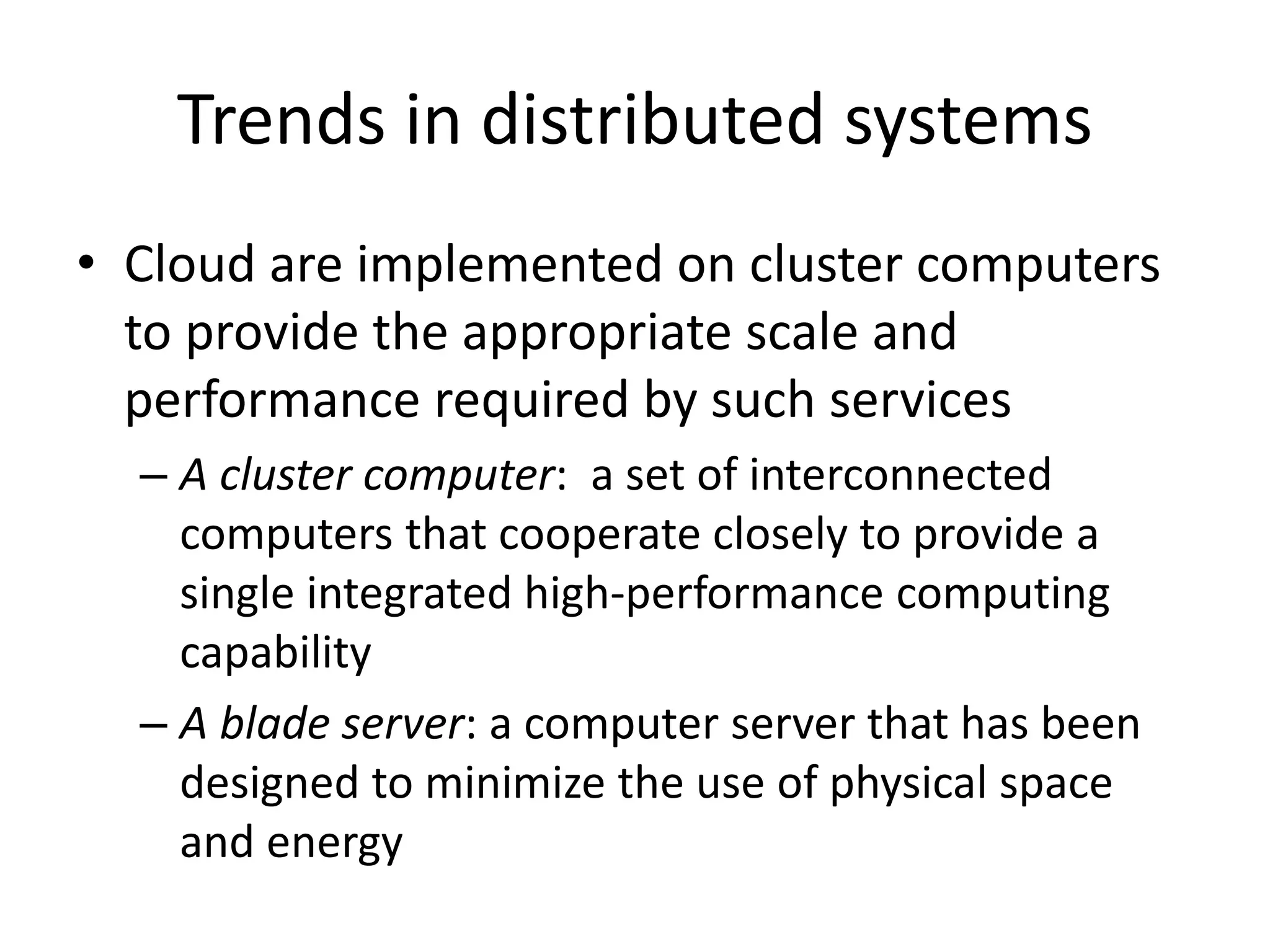 Trends in distributed systems

• Cloud are implemented on cluster computers to provide the appropriate scale and performance required by such services

– A cluster computer: a set of interconnected computers that cooperate closely to provide a single integrated high-performance computing capability

– A blade server: a computer server that has been designed to minimize the use of physical space and energy